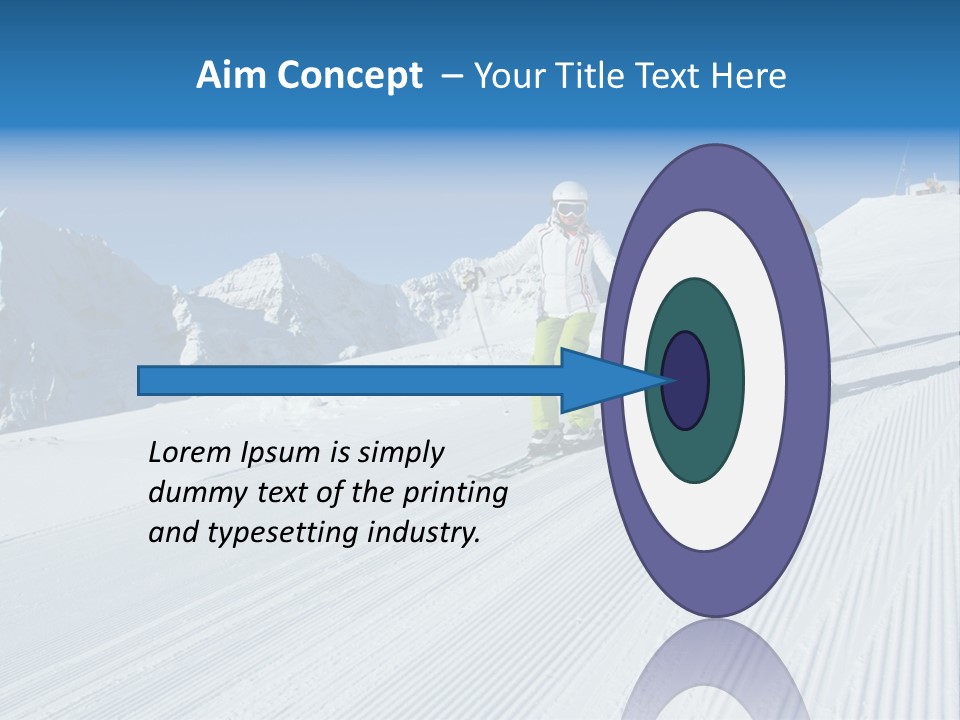 Aim Concept – Your Title Text Here

Lorem Ipsum is simply dummy text of the printing and typesetting industry.